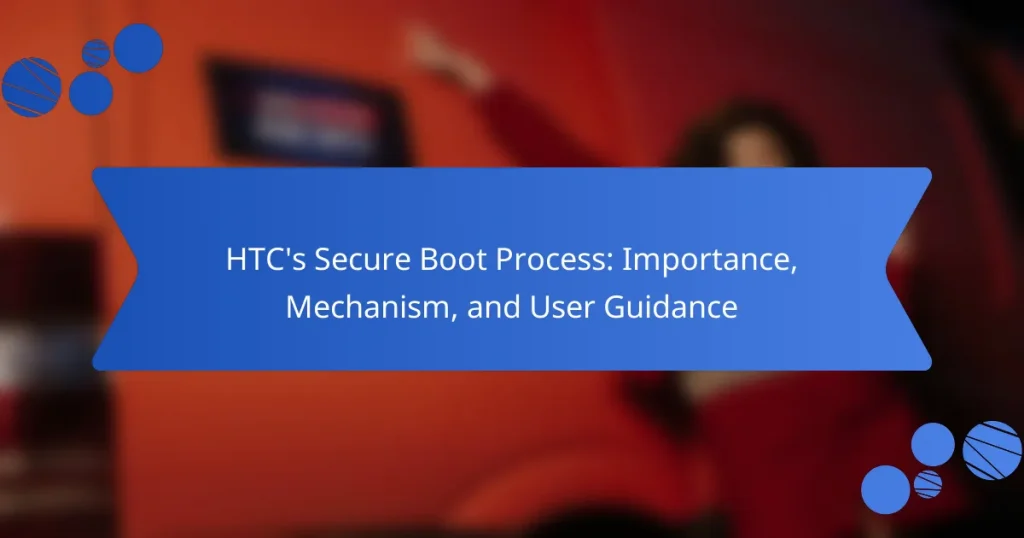 HTC's Secure Boot Process: Importance, Mechanism, and User Guidance